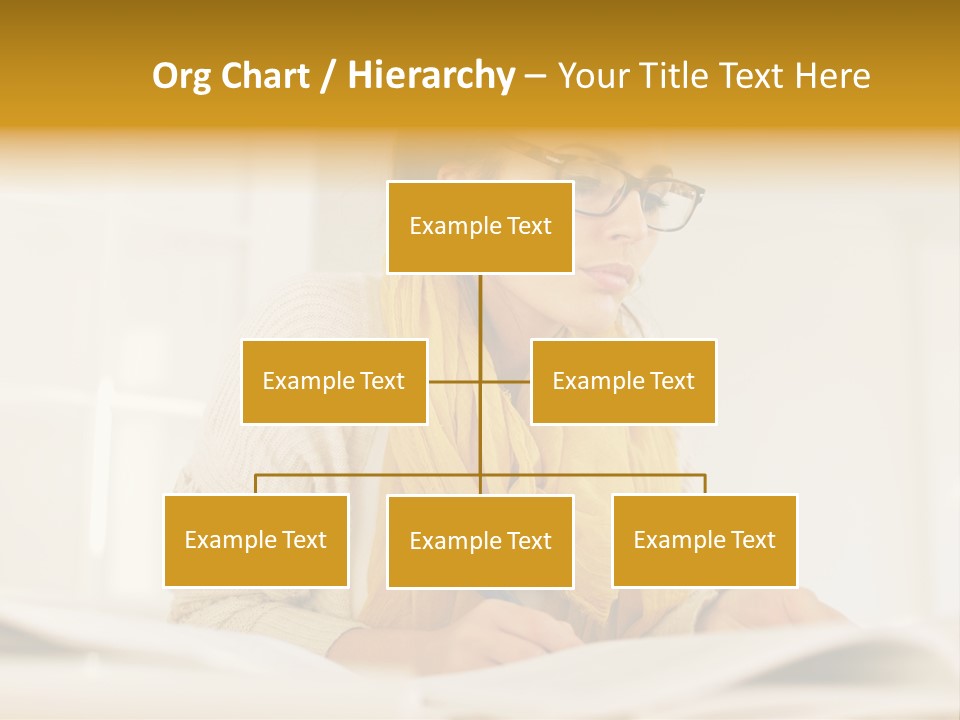 Org Chart / Hierarchy – Your Title Text Here

Example Text

Example Text

Example Text

Example Text

Example Text

Example Text